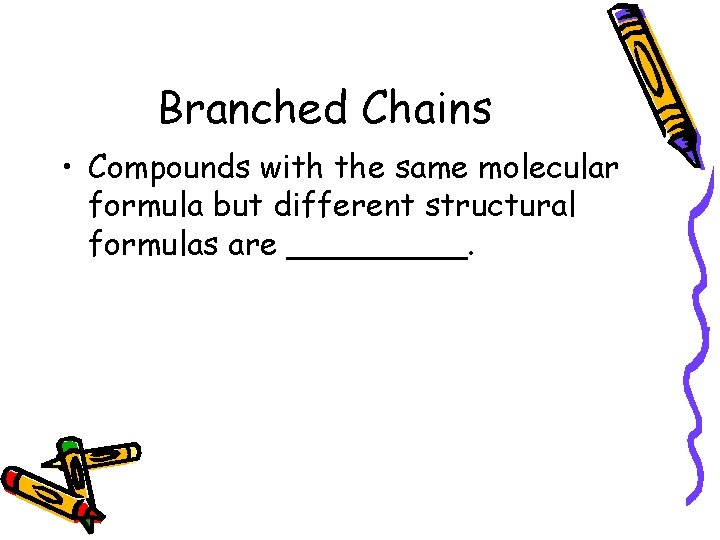 Branched Chains

• Compounds with the same molecular formula but different structural formulas are __________.